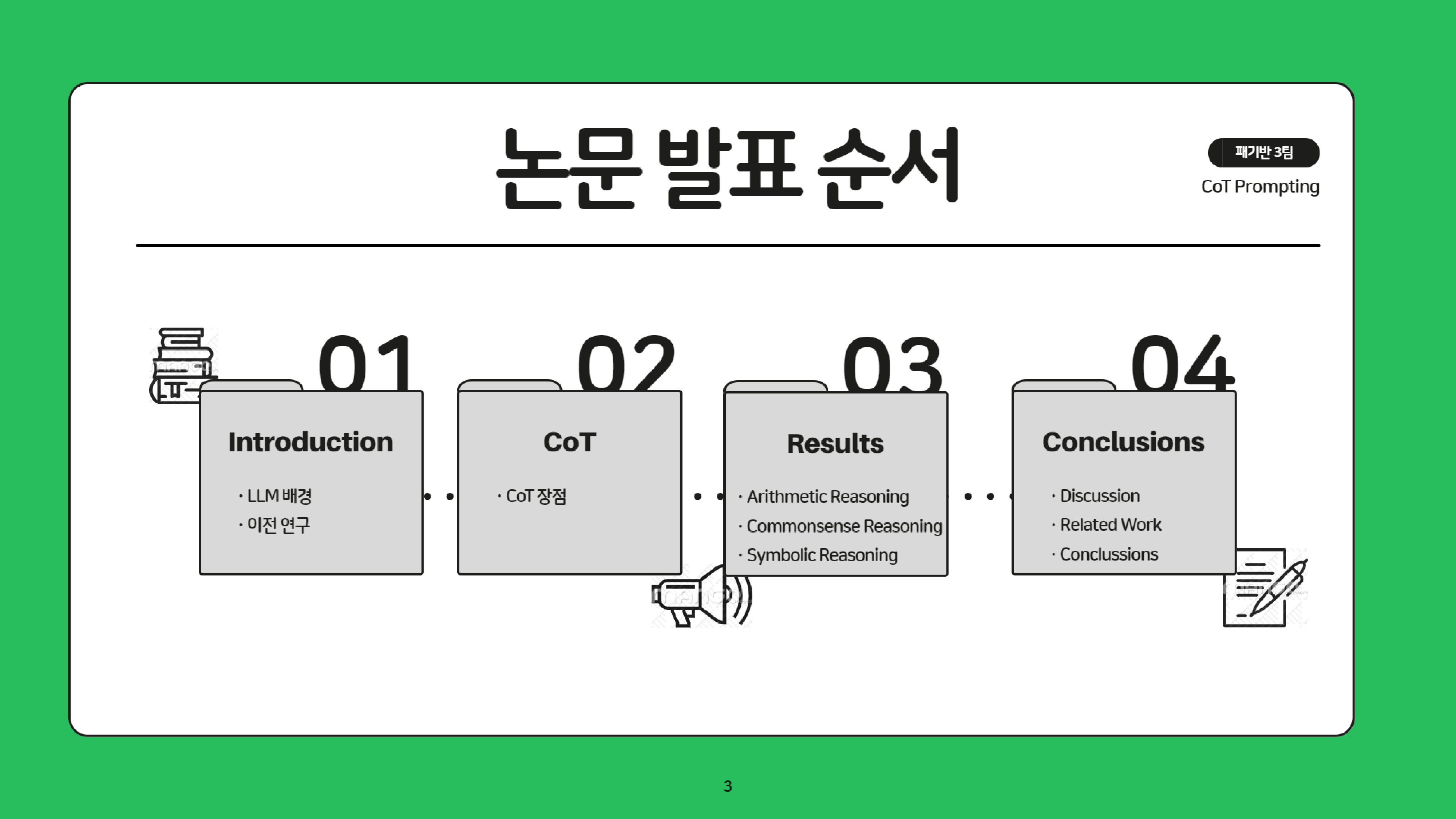 논문 발표 순서

패기반 3팀

CoT Prompting

01

Introduction

· LLM 배경
· 이전 연구

02

CoT

· CoT 장점

03

Results

· Arithmetic Reasoning
· Commonsense Reasoning
· Symbolic Reasoning

04

Conclusions

· Discussion
· Related Work
· Conclusions

3